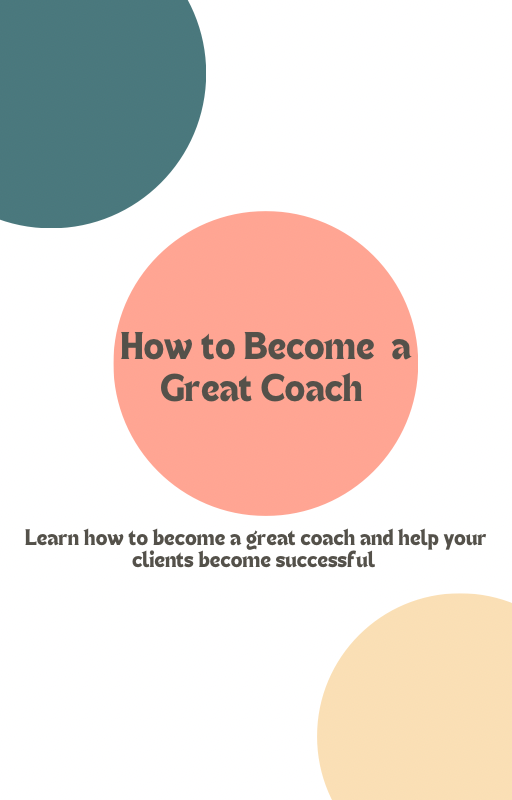 How to Become a Great Coach

Learn how to become a great coach and help your clients become successful